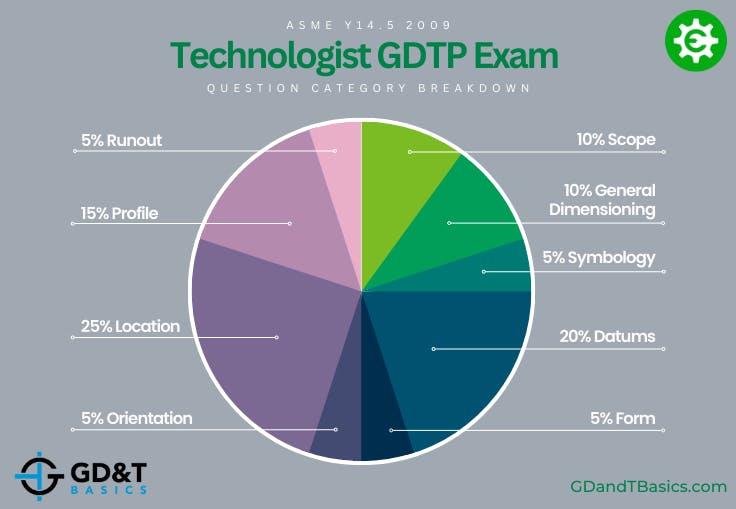 ASME Y14.5 2009

Technologist GDTP Exam

QUESTION CATEGORY BREAKDOWN

5% Runout

15% Profile

25% Location

5% Orientation

10% Scope

10% General Dimensioning

5% Symbology

20% Datums

5% Form

GD&T BASICS

GDandTBasics.com